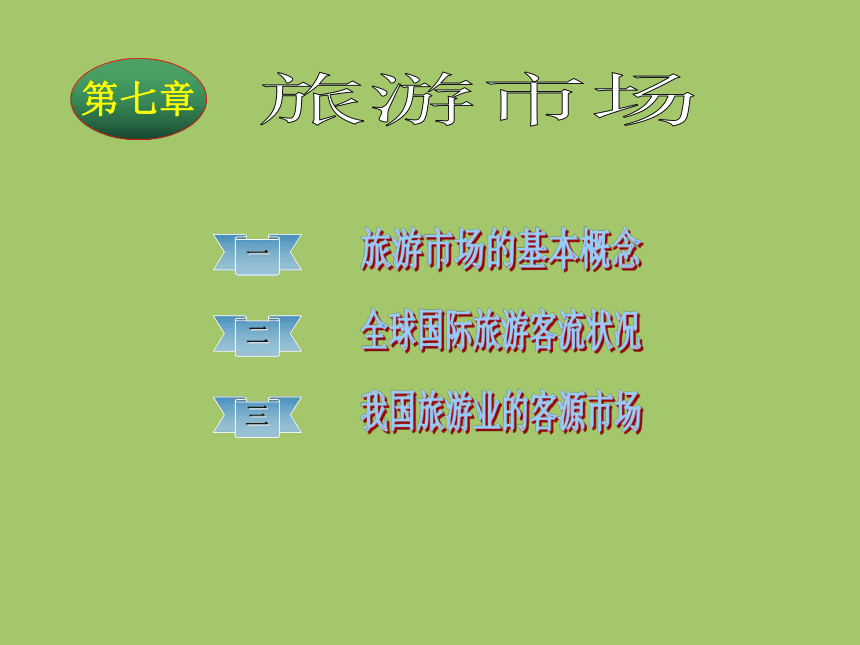 第七章

旅游市场

一 旅游市场的基本概念

二 全球国际旅游客流状况

三 我国旅游业的客源市场